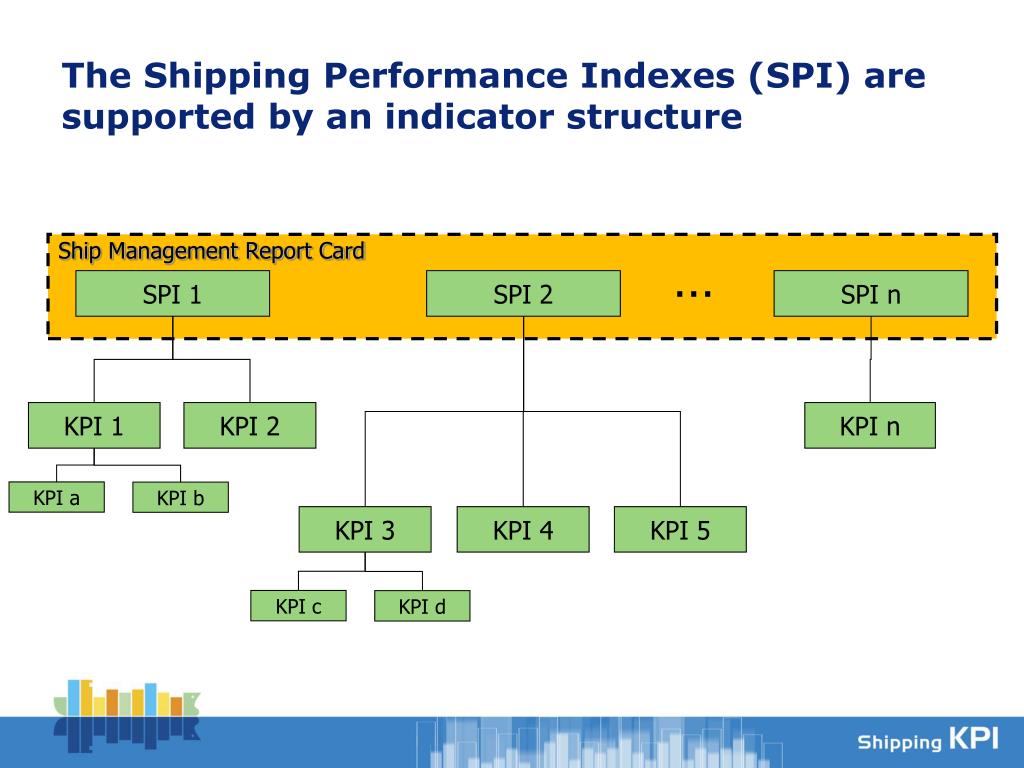 The Shipping Performance Indexes (SPI) are supported by an indicator structure

Ship Management Report Card

SPI 1

SPI 2

...

SPI n

KPI 1

KPI 2

KPI n

KPI a

KPI b

KPI 3

KPI 4

KPI 5

KPI c

KPI d

Shipping KPI